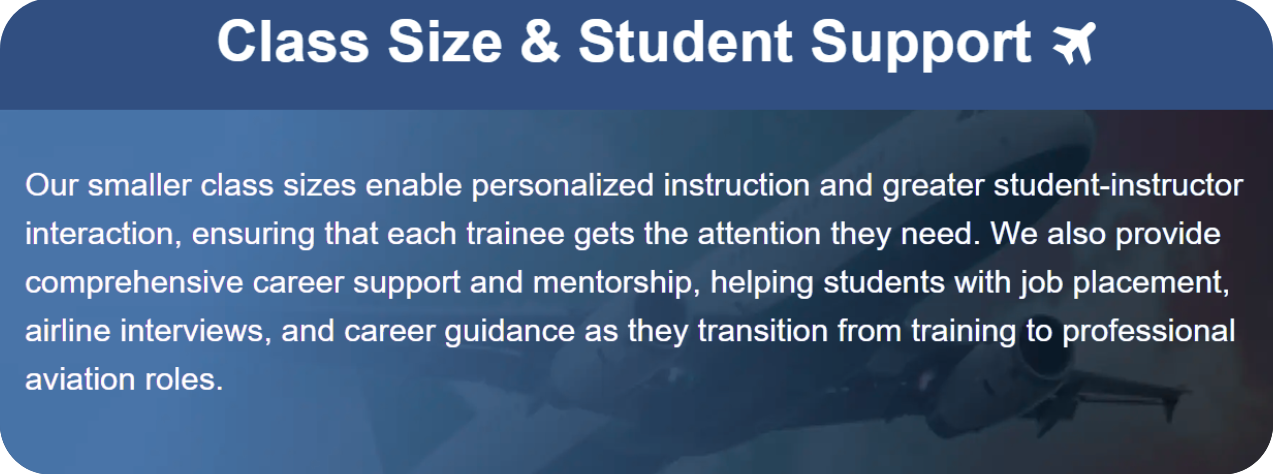 Class Size & Student Support ✈

Our smaller class sizes enable personalized instruction and greater student-instructor interaction, ensuring that each trainee gets the attention they need. We also provide comprehensive career support and mentorship, helping students with job placement, airline interviews, and career guidance as they transition from training to professional aviation roles.